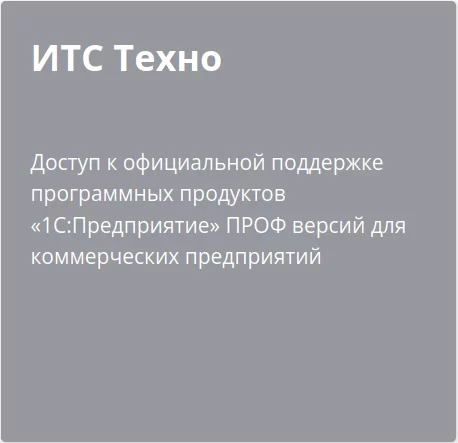 ИТС Техно

Доступ к официальной поддержке программных продуктов «1С:Предприятие» ПРОФ версий для коммерческих предприятий